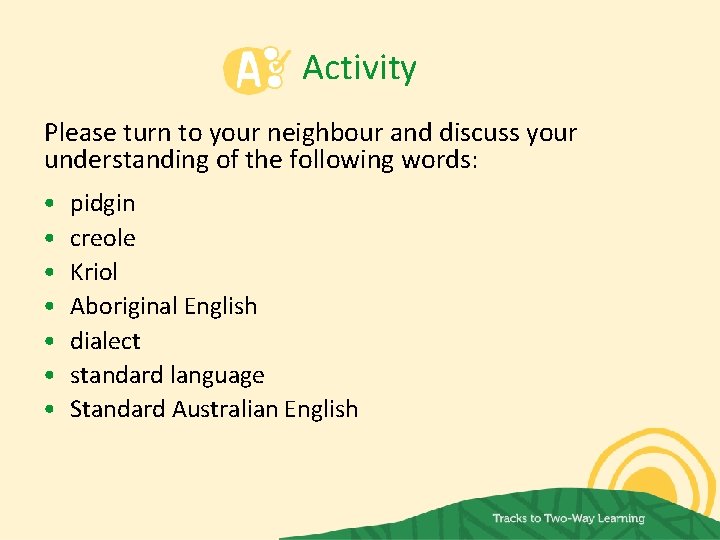 Activity

Please turn to your neighbour and discuss your understanding of the following words:

• pidgin
• creole
• Kriol
• Aboriginal English
• dialect
• standard language
• Standard Australian English

Tracks to Two-Way Learning